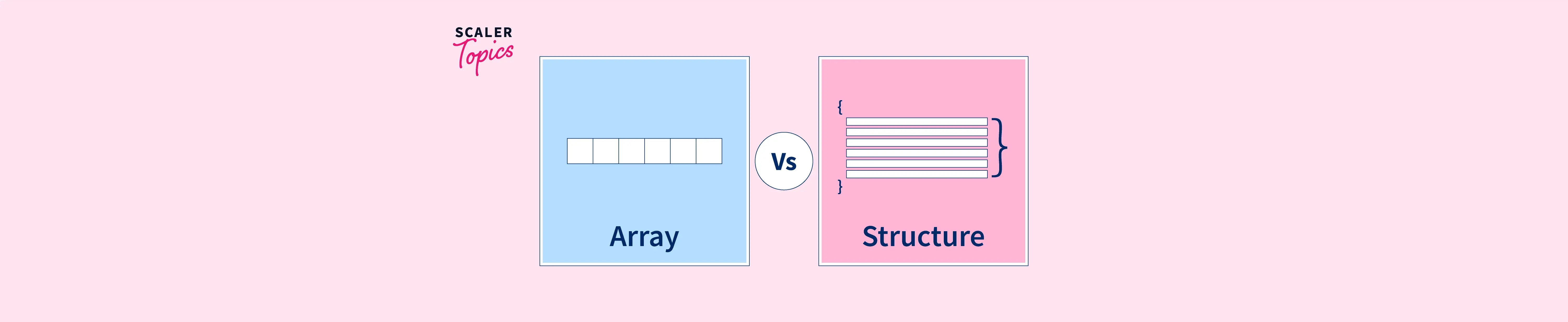 SCALER
Topics

Array

Vs

{

}

Structure